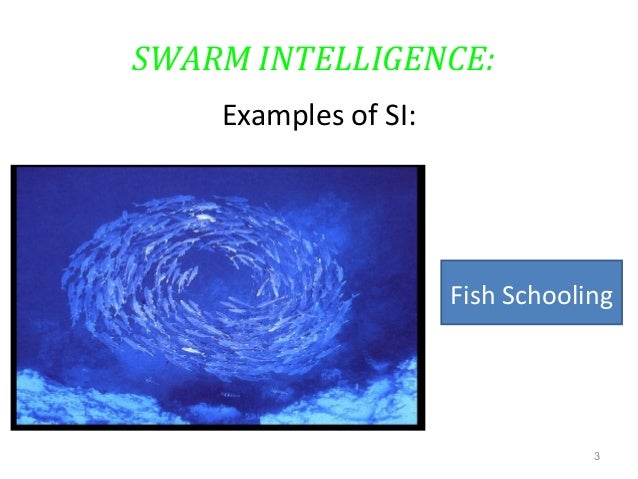 SWARM INTELLIGENCE:

Examples of SI:

Fish Schooling

3